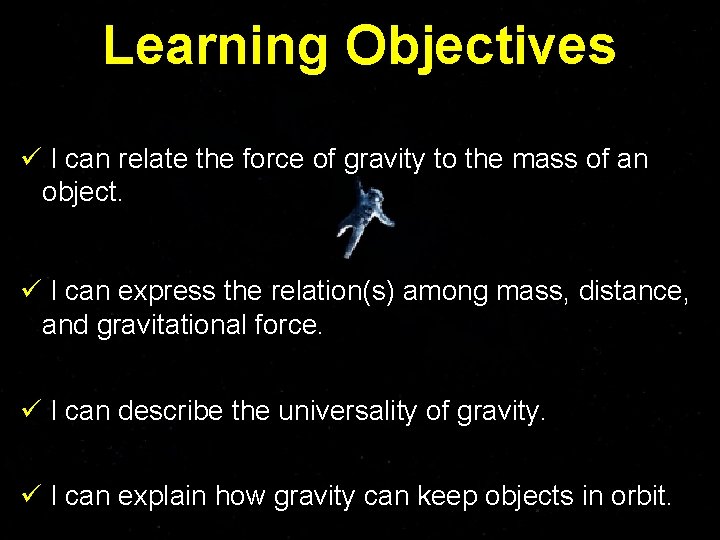 Learning Objectives

✓ I can relate the force of gravity to the mass of an object.

✓ I can express the relation(s) among mass, distance, and gravitational force.

✓ I can describe the universality of gravity.

✓ I can explain how gravity can keep objects in orbit.